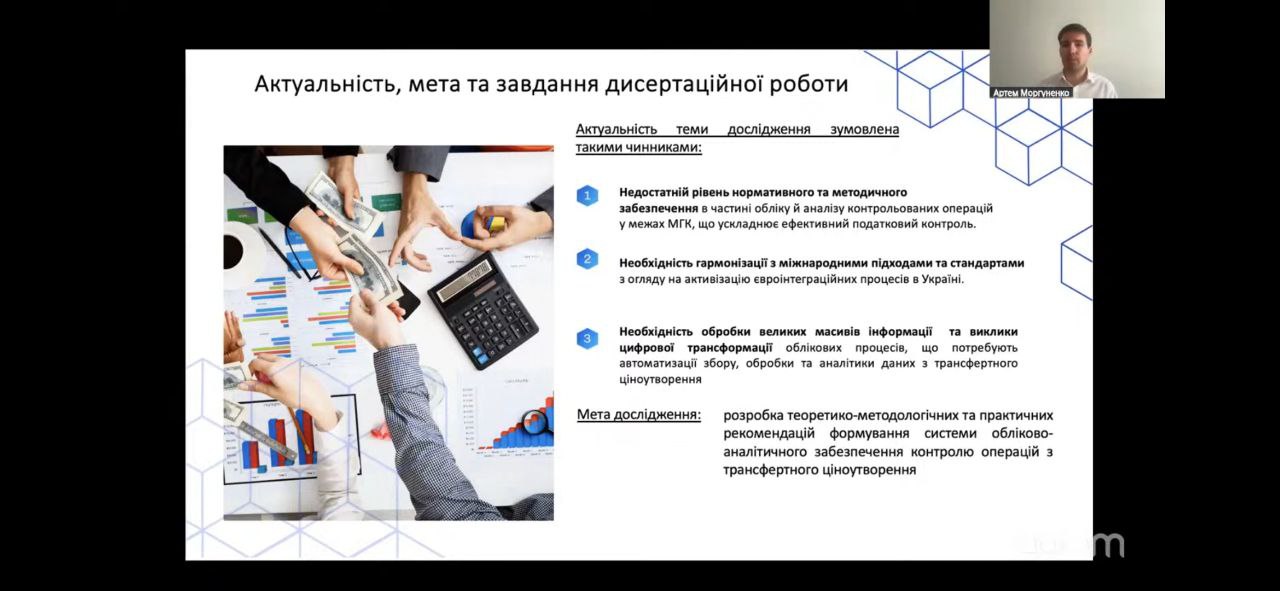 Артем Моргуненко

Актуальність, мета та завдання дисертаційної роботи

Актуальність теми дослідження зумовлена такими чинниками:

1 Недостатній рівень нормативного та методичного забезпечення в частині обліку й аналізу контрольованих операцій у межах МГК, що ускладнює ефективний податковий контроль.

2 Необхідність гармонізації з міжнародними підходами та стандартами з огляду на активізацію євроінтеграційних процесів в Україні.

3 Необхідність обробки великих масивів інформації та виклики цифрової трансформації облікових процесів, що потребують автоматизації збору, обробки та аналітики даних з трансфертного ціноутворення

Мета дослідження: розробка теоретико-методологічних та практичних рекомендацій формування системи обліково-аналітичного забезпечення контролю операцій з трансфертного ціноутворення

zoom